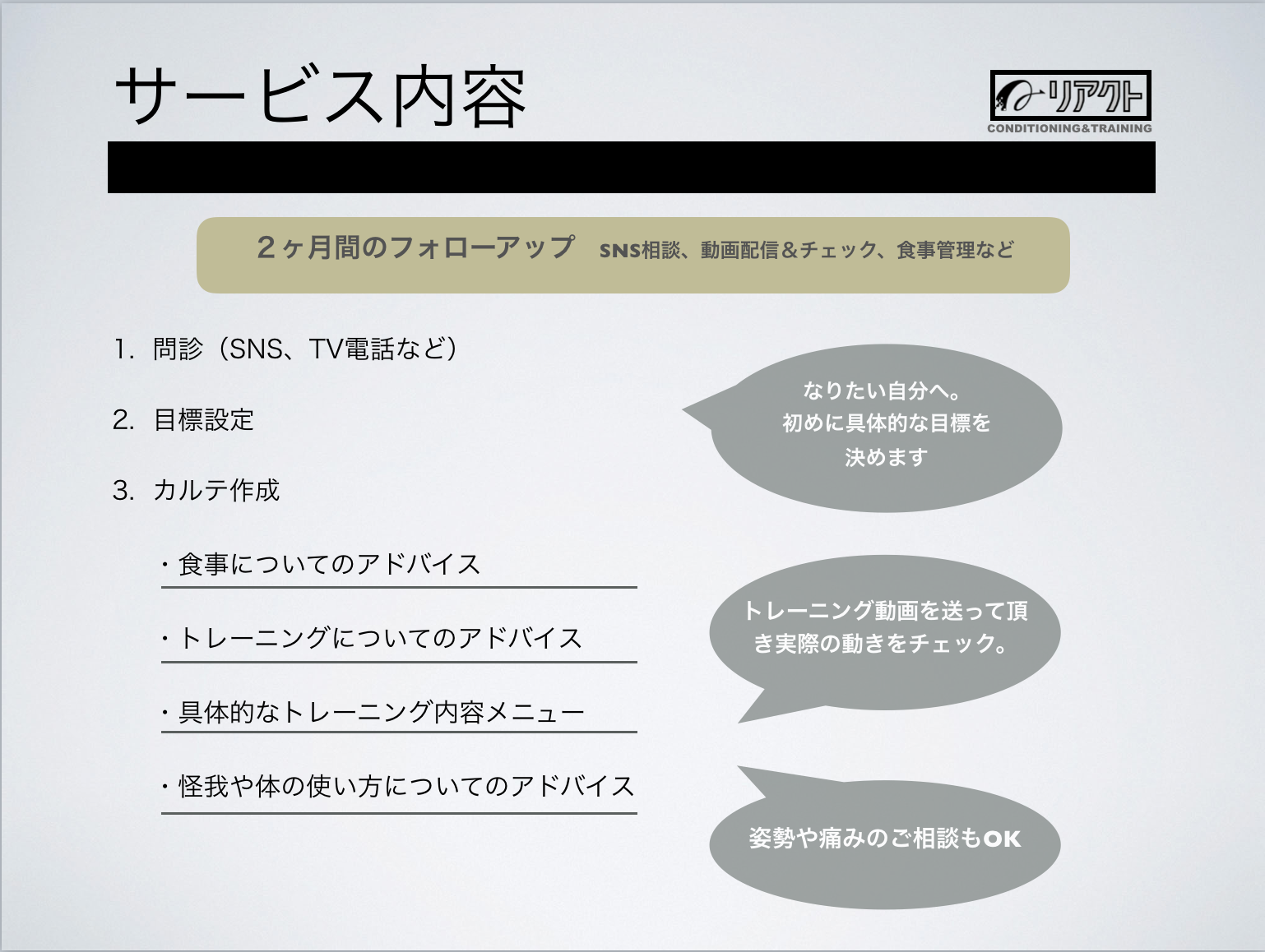 サービス内容

リアクト
CONDITIONING&TRAINING

２ヶ月間のフォローアップ　SNS相談、動画配信＆チェック、食事管理など

1. 問診（SNS、TV電話など）

2. 目標設定

3. カルテ作成

・食事についてのアドバイス

・トレーニングについてのアドバイス

・具体的なトレーニング内容メニュー

・怪我や体の使い方についてのアドバイス

なりたい自分へ。
初めに具体的な目標を
決めます

トレーニング動画を送って頂き実際の動きをチェック。

姿勢や痛みのご相談もOK